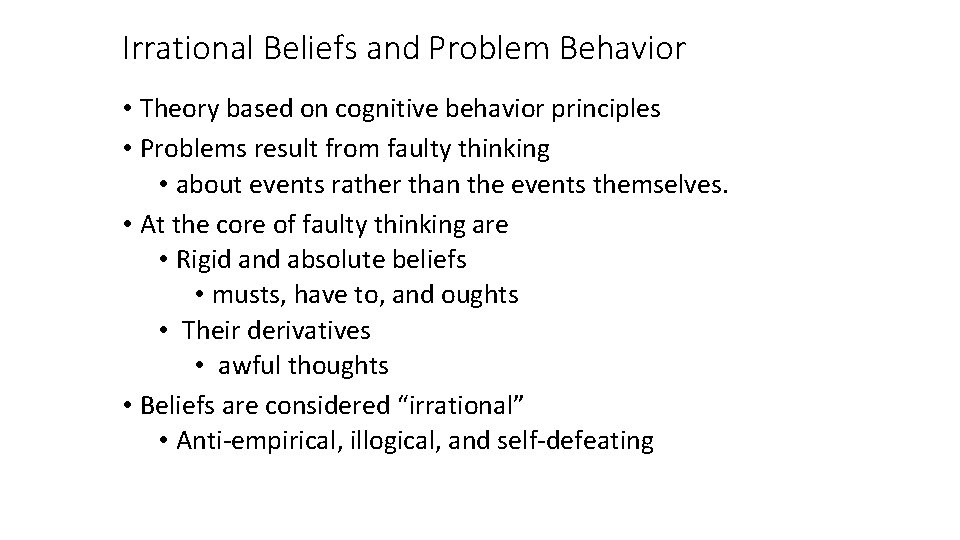 Irrational Beliefs and Problem Behavior

• Theory based on cognitive behavior principles
• Problems result from faulty thinking
  • about events rather than the events themselves.
• At the core of faulty thinking are
  • Rigid and absolute beliefs
    • musts, have to, and oughts
  • Their derivatives
    • awful thoughts
• Beliefs are considered “irrational”
  • Anti-empirical, illogical, and self-defeating